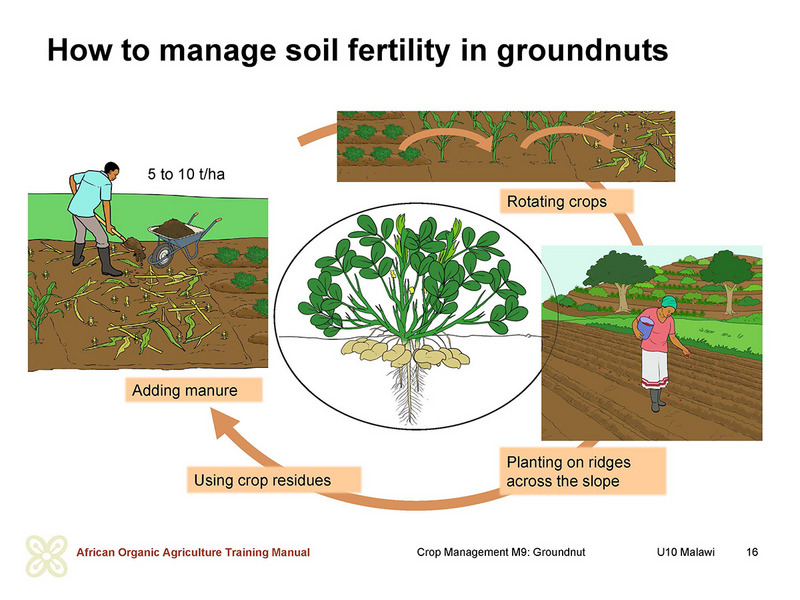 How to manage soil fertility in groundnuts

5 to 10 t/ha

Rotating crops

Adding manure

Planting on ridges across the slope

Using crop residues

African Organic Agriculture Training Manual

Crop Management M9: Groundnut

U10 Malawi

16